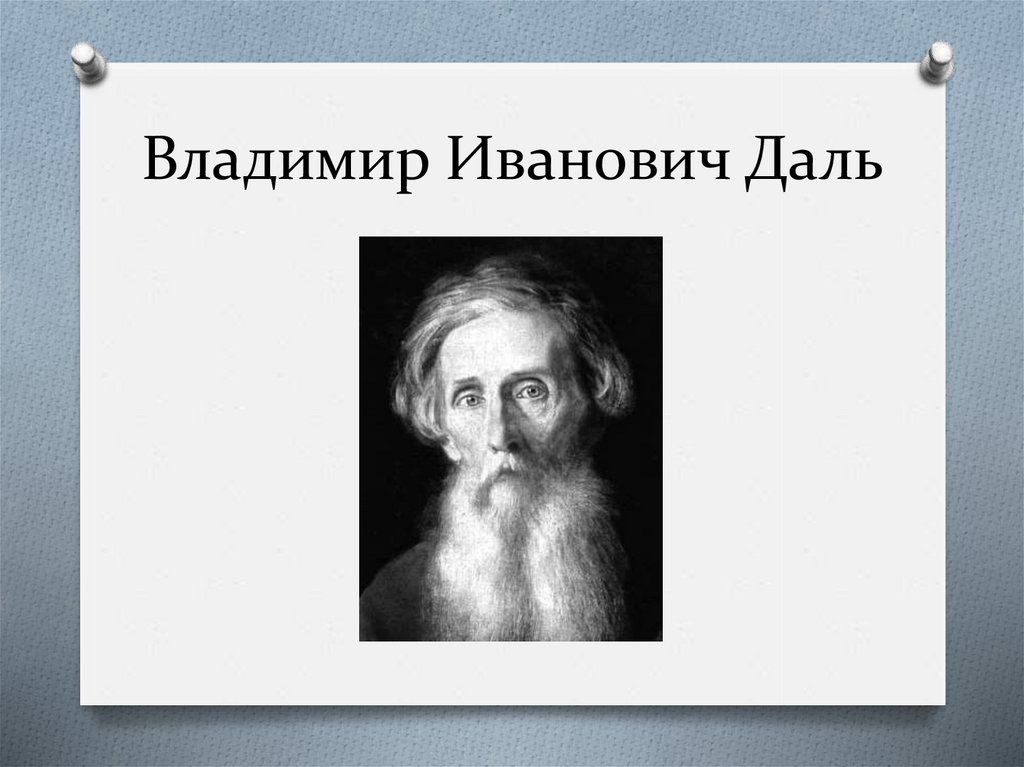 Владимир Иванович Даль